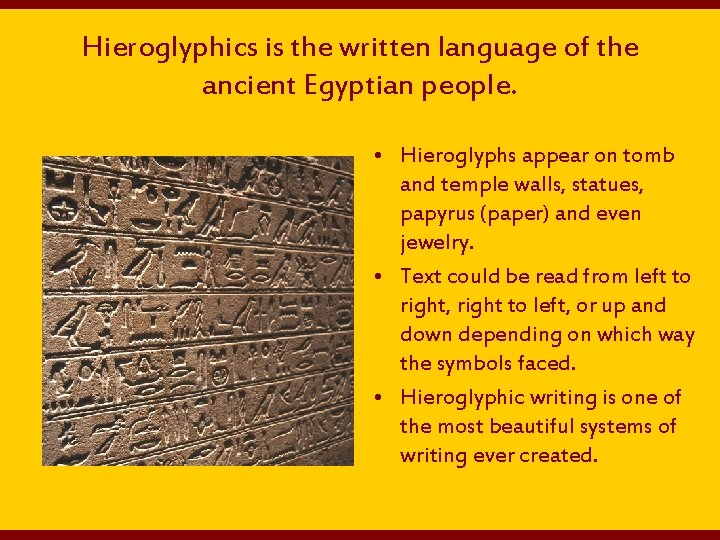 Hieroglyphics is the written language of the ancient Egyptian people.

• Hieroglyphs appear on tomb and temple walls, statues, papyrus (paper) and even jewelry.
• Text could be read from left to right, right to left, or up and down depending on which way the symbols faced.
• Hieroglyphic writing is one of the most beautiful systems of writing ever created.